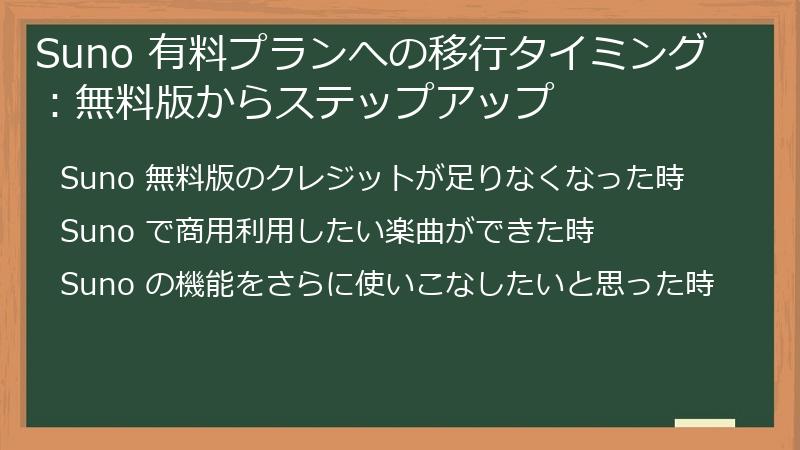 Suno 有料プランへの移行タイミング：無料版からステップアップ

Suno 無料版のクレジットが足りなくなった時

Suno で商用利用したい楽曲ができた時

Suno の機能をさらに使いこなしたいと思った時